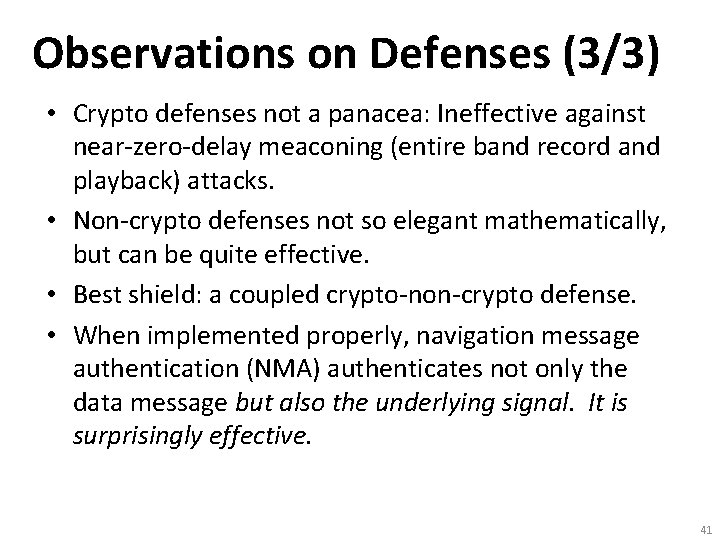 Observations on Defenses (3/3)

• Crypto defenses not a panacea: Ineffective against near-zero-delay meaconing (entire band record and playback) attacks.

• Non-crypto defenses not so elegant mathematically, but can be quite effective.

• Best shield: a coupled crypto-non-crypto defense.

• When implemented properly, navigation message authentication (NMA) authenticates not only the data message but also the underlying signal. It is surprisingly effective.

41